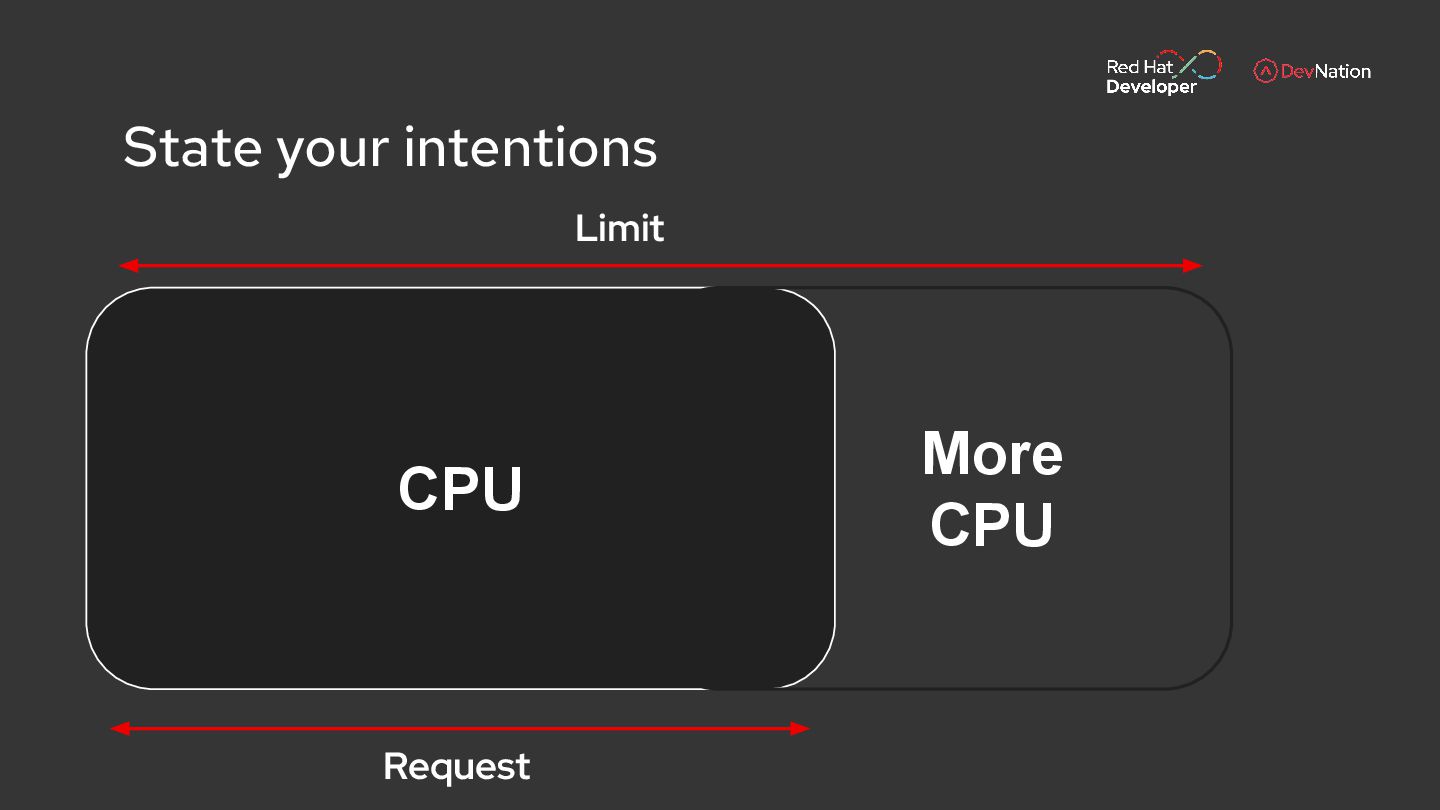 Red Hat Developer DevNation

State your intentions

Limit

CPU

More CPU

Request